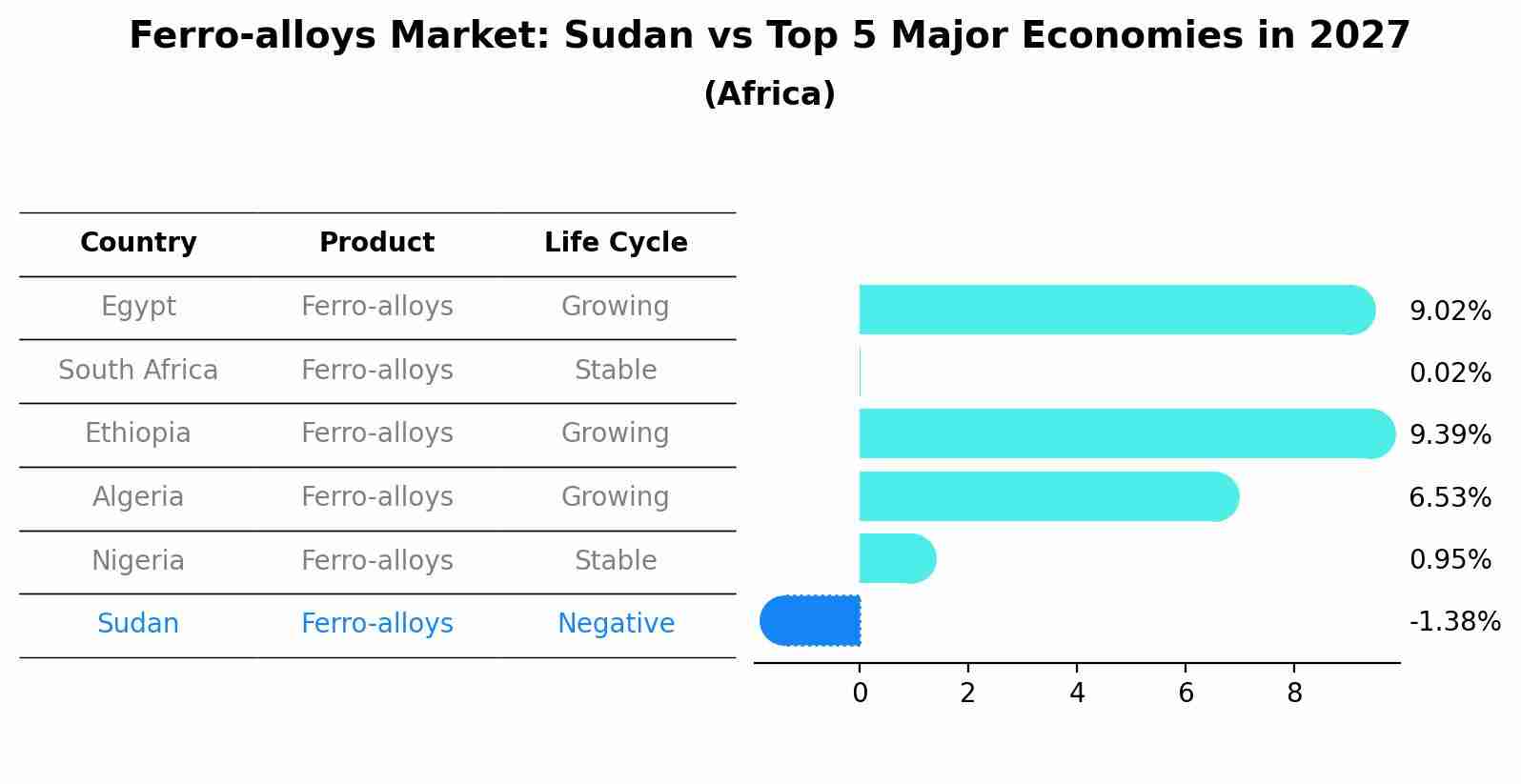 Ferro-alloys Market: Sudan vs Top 5 Major Economies in 2027
(Africa)

| Country | Product | Life Cycle |
|---|---|---|
| Egypt | Ferro-alloys | Growing |
| South Africa | Ferro-alloys | Stable |
| Ethiopia | Ferro-alloys | Growing |
| Algeria | Ferro-alloys | Growing |
| Nigeria | Ferro-alloys | Stable |
| Sudan | Ferro-alloys | Negative |

9.02%
0.02%
9.39%
6.53%
0.95%
-1.38%

0 2 4 6 8